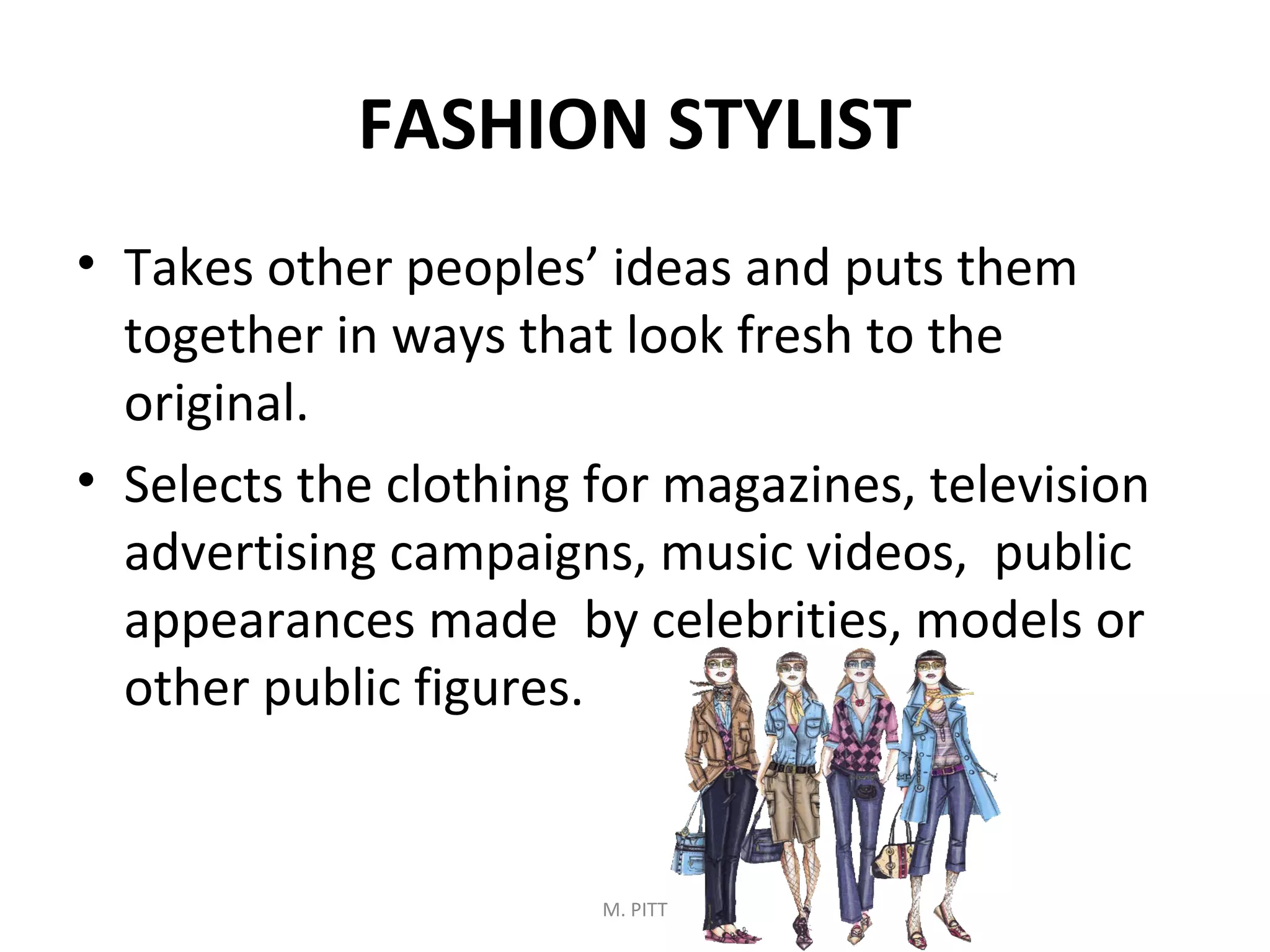 FASHION STYLIST

• Takes other peoples’ ideas and puts them together in ways that look fresh to the original.

• Selects the clothing for magazines, television advertising campaigns, music videos, public appearances made by celebrities, models or other public figures.

M. PITT